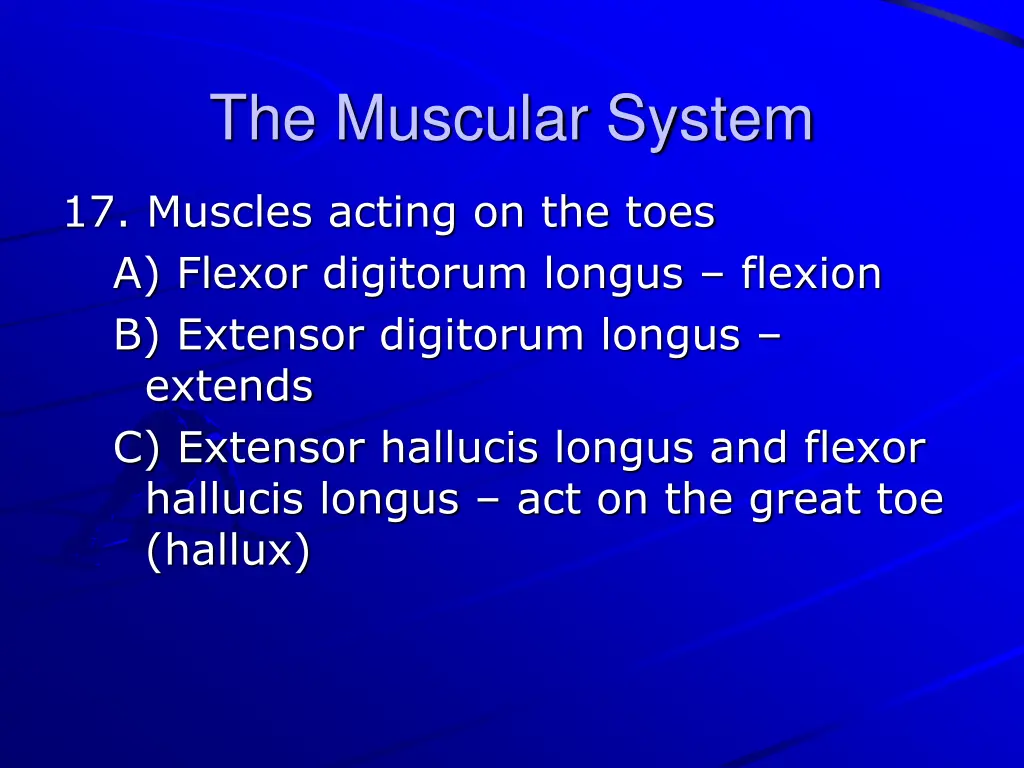 The Muscular System

17. Muscles acting on the toes

A) Flexor digitorum longus – flexion

B) Extensor digitorum longus – extends

C) Extensor hallucis longus and flexor hallucis longus – act on the great toe (hallux)